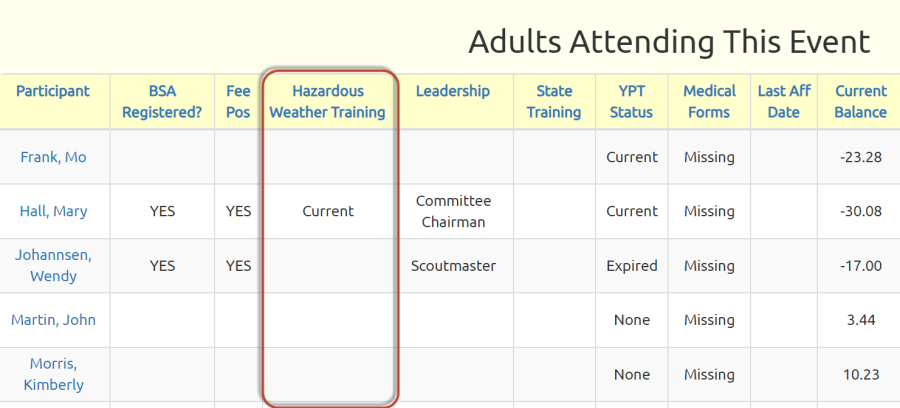 Adults Attending This Event

| Participant | BSA Registered? | Fee Pos | Hazardous Weather Training | Leadership | State Training | YPT Status | Medical Forms | Last Aff Date | Current Balance |
|---|---|---|---|---|---|---|---|---|---|
| Frank, Mo | | | | | | Current | Missing | | -23.28 |
| Hall, Mary | YES | YES | Current | Committee Chairman | | Current | Missing | | -30.08 |
| Johannsen, Wendy | YES | YES | | Scoutmaster | | Expired | Missing | | -17.00 |
| Martin, John | | | | | | None | Missing | | 3.44 |
| Morris, Kimberly | | | | | | None | Missing | | 10.23 |